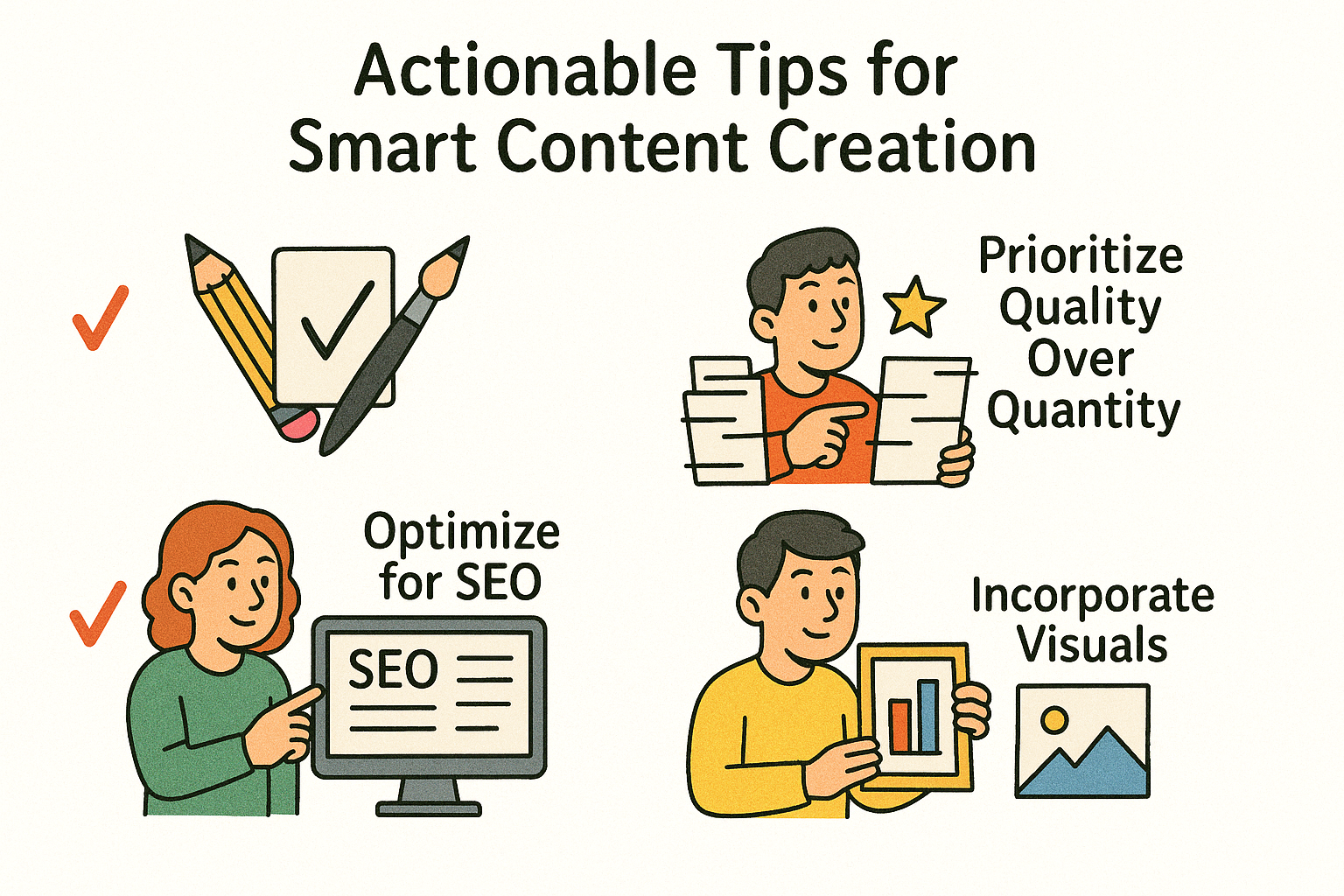 Actionable Tips for Smart Content Creation

Prioritize Quality Over Quantity

Optimize for SEO

SEO

Incorporate Visuals